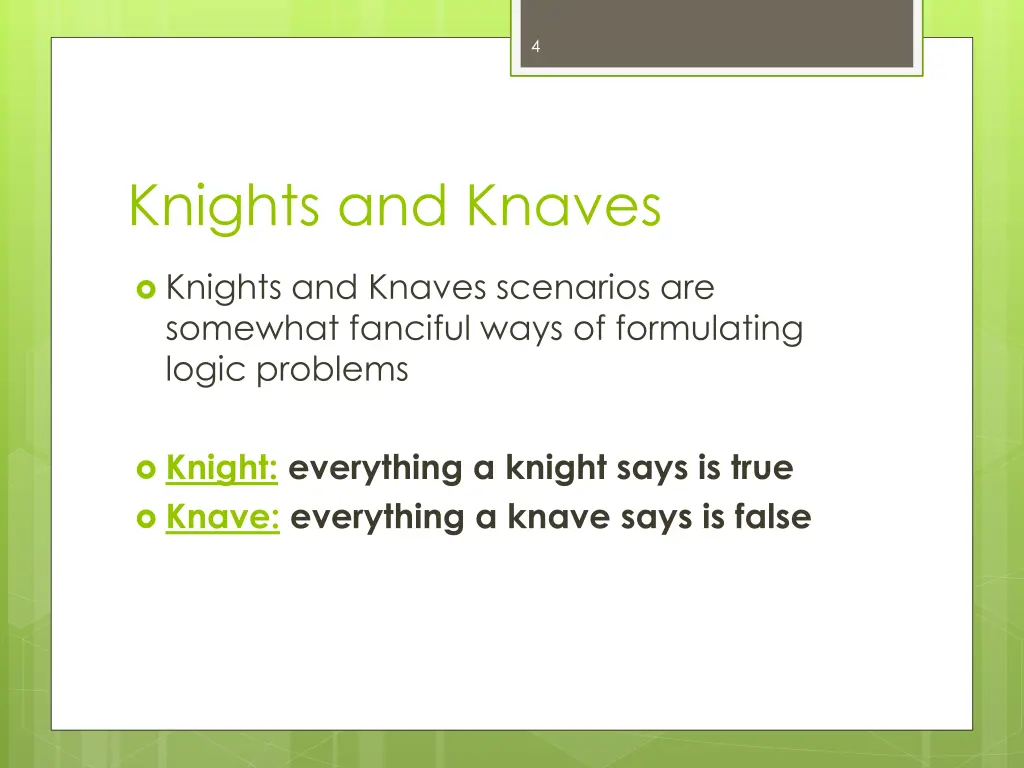 4

Knights and Knaves

Knights and Knaves scenarios are somewhat fanciful ways of formulating logic problems

Knight: everything a knight says is true
Knave: everything a knave says is false